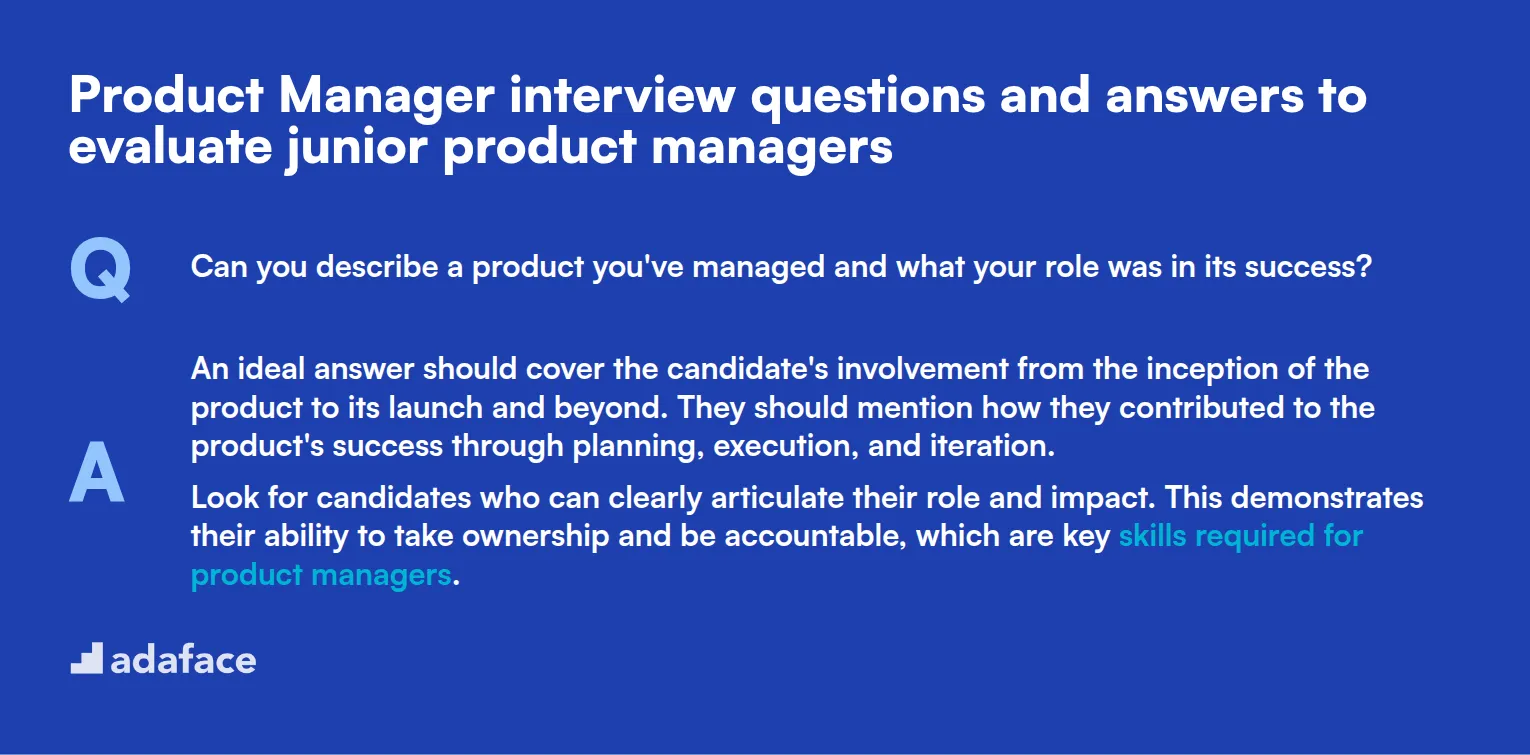 Product Manager interview questions and answers to evaluate junior product managers

Q

Can you describe a product you've managed and what your role was in its success?

A

An ideal answer should cover the candidate's involvement from the inception of the product to its launch and beyond. They should mention how they contributed to the product's success through planning, execution, and iteration.

Look for candidates who can clearly articulate their role and impact. This demonstrates their ability to take ownership and be accountable, which are key skills required for product managers.

adaface